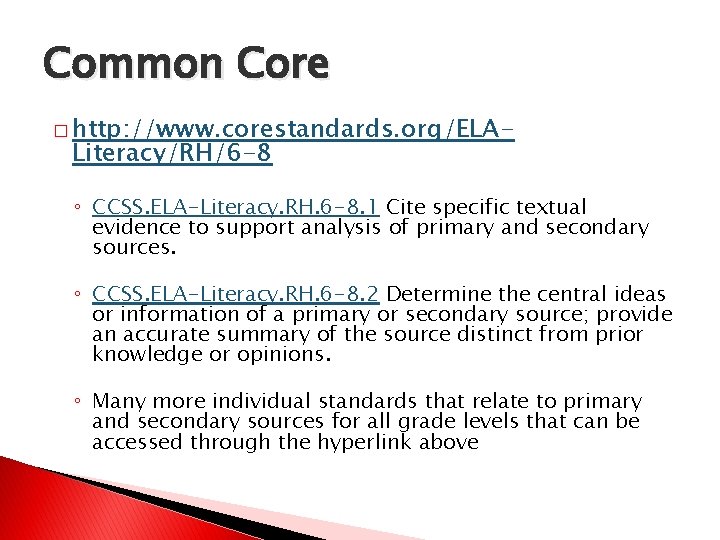 Common Core

□ http://www.corestandards.org/ELA-Literacy/RH/6-8

◦ CCSS.ELA-Literacy.RH.6-8.1 Cite specific textual evidence to support analysis of primary and secondary sources.

◦ CCSS.ELA-Literacy.RH.6-8.2 Determine the central ideas or information of a primary or secondary source; provide an accurate summary of the source distinct from prior knowledge or opinions.

◦ Many more individual standards that relate to primary and secondary sources for all grade levels that can be accessed through the hyperlink above